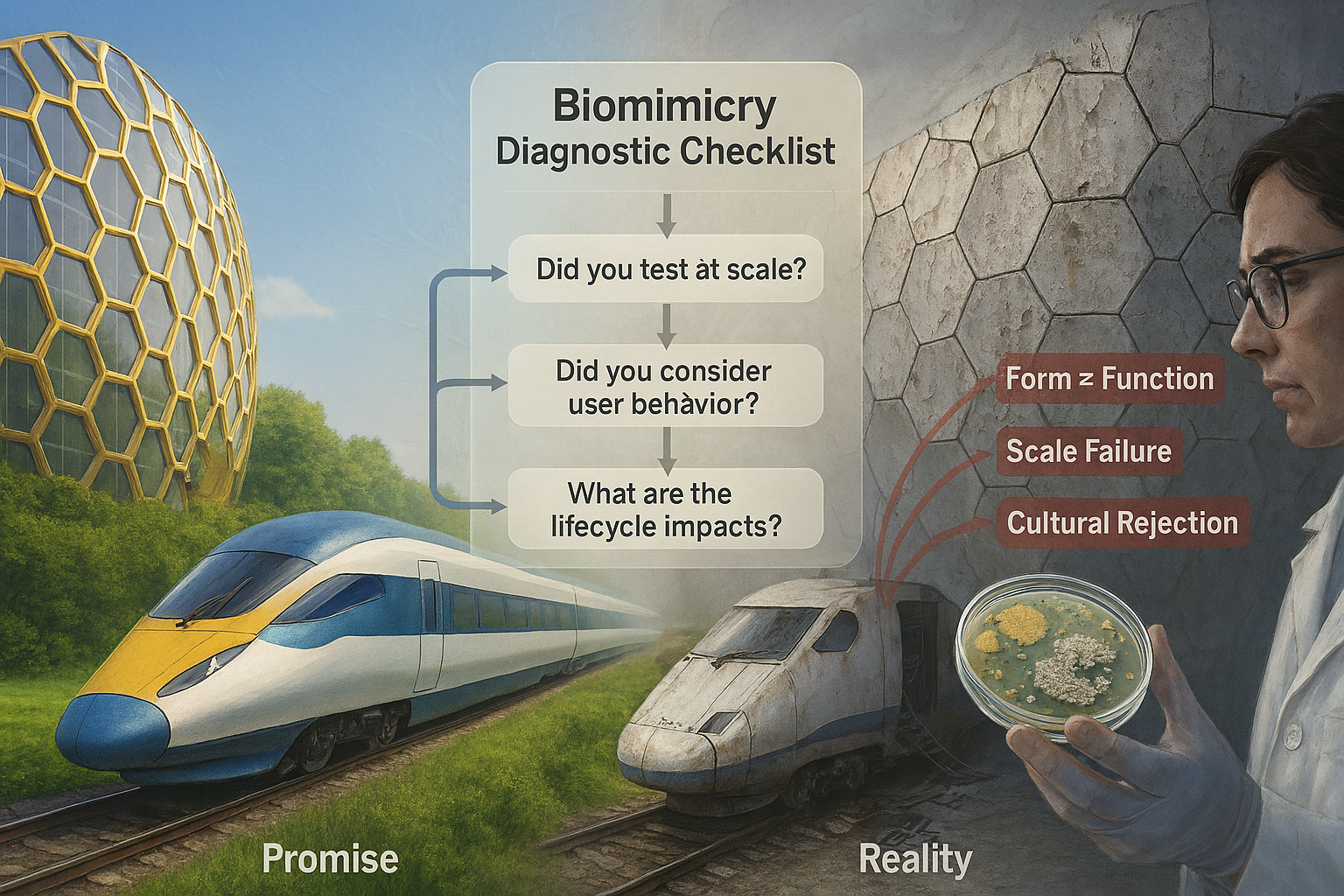 Biomimicry Diagnostic Checklist

Did you test àt scale?

Did you consider user behàvior?

What are the lifecycle impacts?

Form ≠ Function

Scale Failure

Cultural Rejection

Promise

Reality